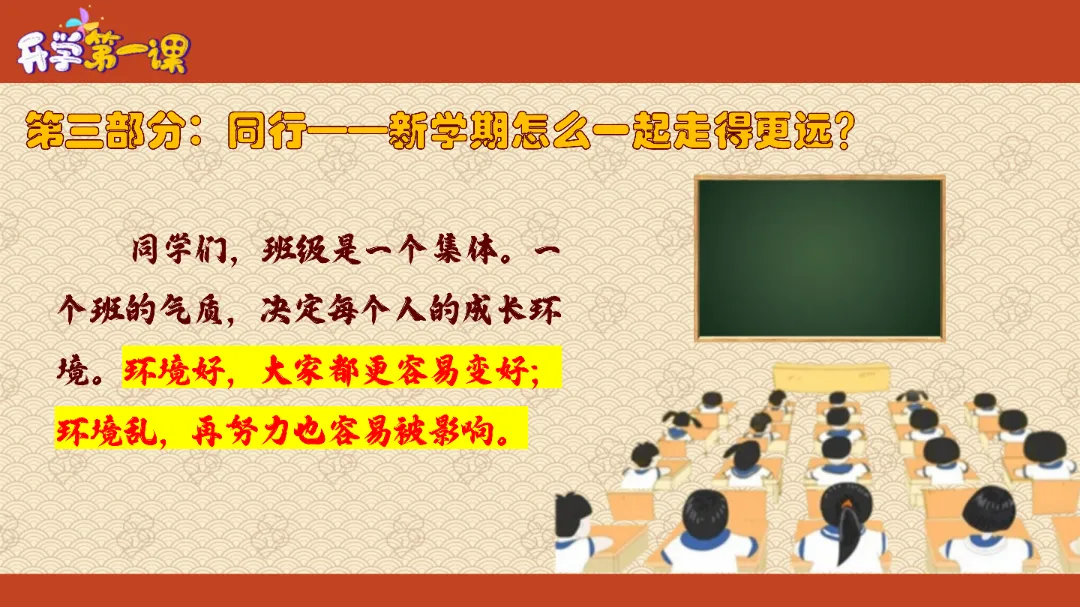 开学第一课

第三部分：同行——新学期怎么一起走得更远？

同学们，班级是一个集体。一个班的气质，决定每个人的成长环境。环境好，大家都更容易变好；环境乱，再努力也容易被影响。